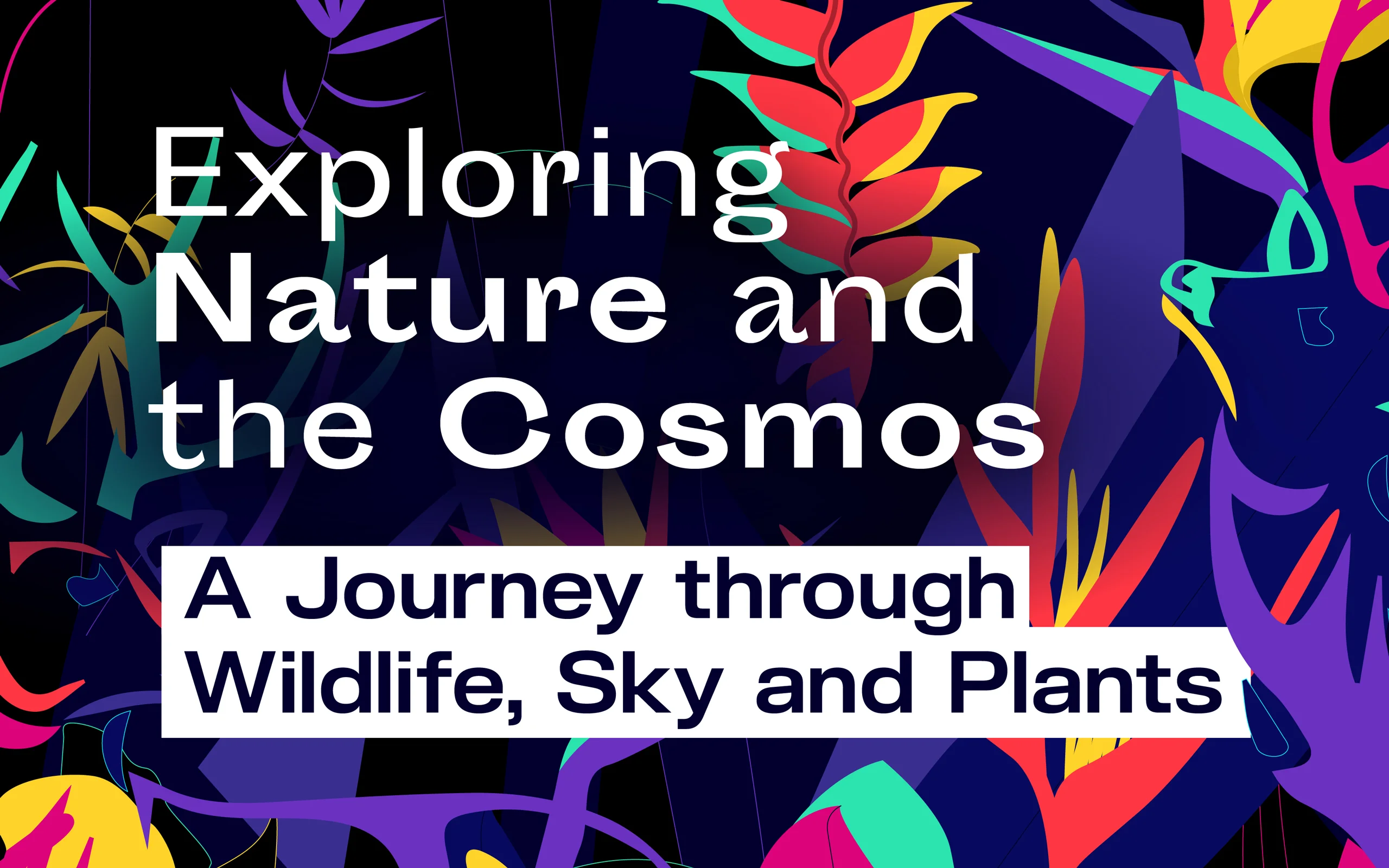 Exploring Nature and the Cosmos

A Journey through Wildlife, Sky and Plants